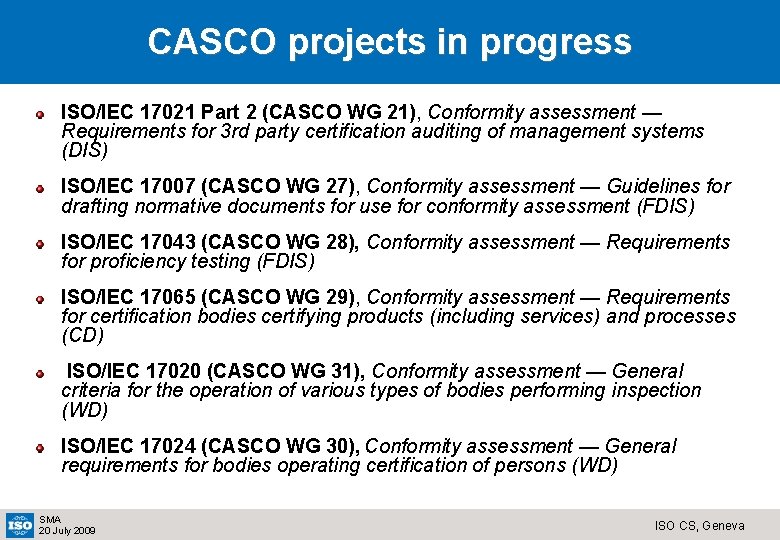 CASCO projects in progress

ISO/IEC 17021 Part 2 (CASCO WG 21), Conformity assessment — Requirements for 3rd party certification auditing of management systems (DIS)

ISO/IEC 17007 (CASCO WG 27), Conformity assessment — Guidelines for drafting normative documents for use for conformity assessment (FDIS)

ISO/IEC 17043 (CASCO WG 28), Conformity assessment — Requirements for proficiency testing (FDIS)

ISO/IEC 17065 (CASCO WG 29), Conformity assessment — Requirements for certification bodies certifying products (including services) and processes (CD)

ISO/IEC 17020 (CASCO WG 31), Conformity assessment — General criteria for the operation of various types of bodies performing inspection (WD)

ISO/IEC 17024 (CASCO WG 30), Conformity assessment — General requirements for bodies operating certification of persons (WD)

ISO
SMA
20 July 2009

ISO CS, Geneva